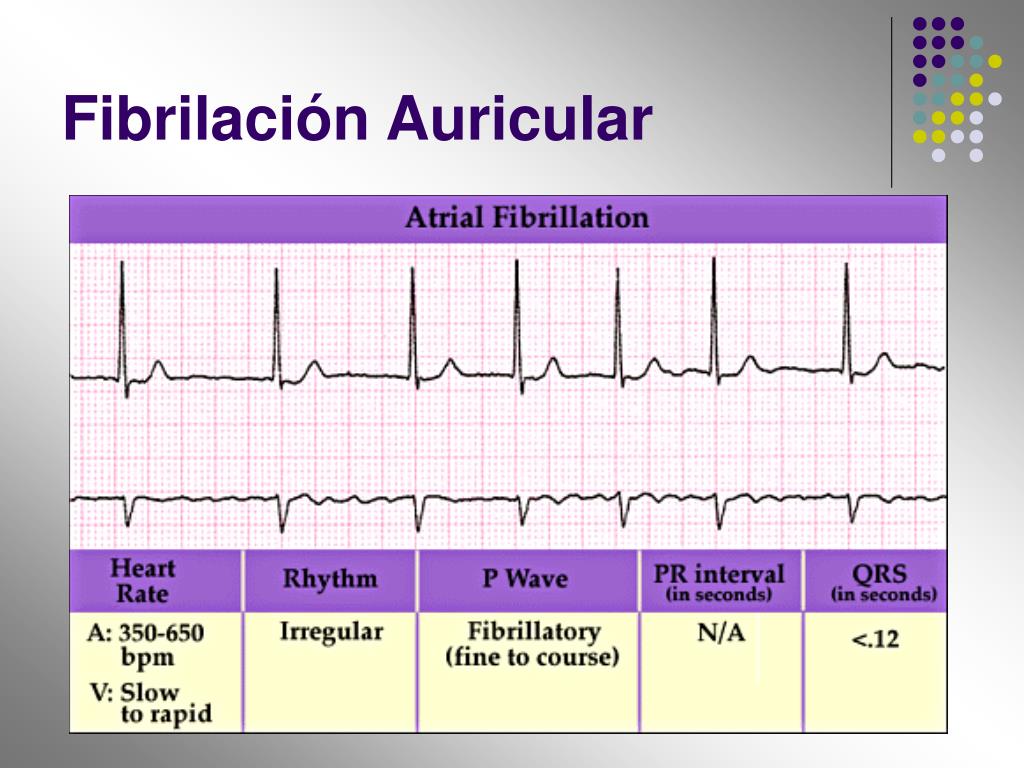 Fibrilación Auricular

Atrial Fibrillation

| Heart Rate | Rhythm | P Wave | PR interval (in seconds) | QRS (in seconds) |
|---|---|---|---|---|
| A: 350-650 bpm V: Slow to rapid | Irregular | Fibrillatory (fine to course) | N/A | <.12 |